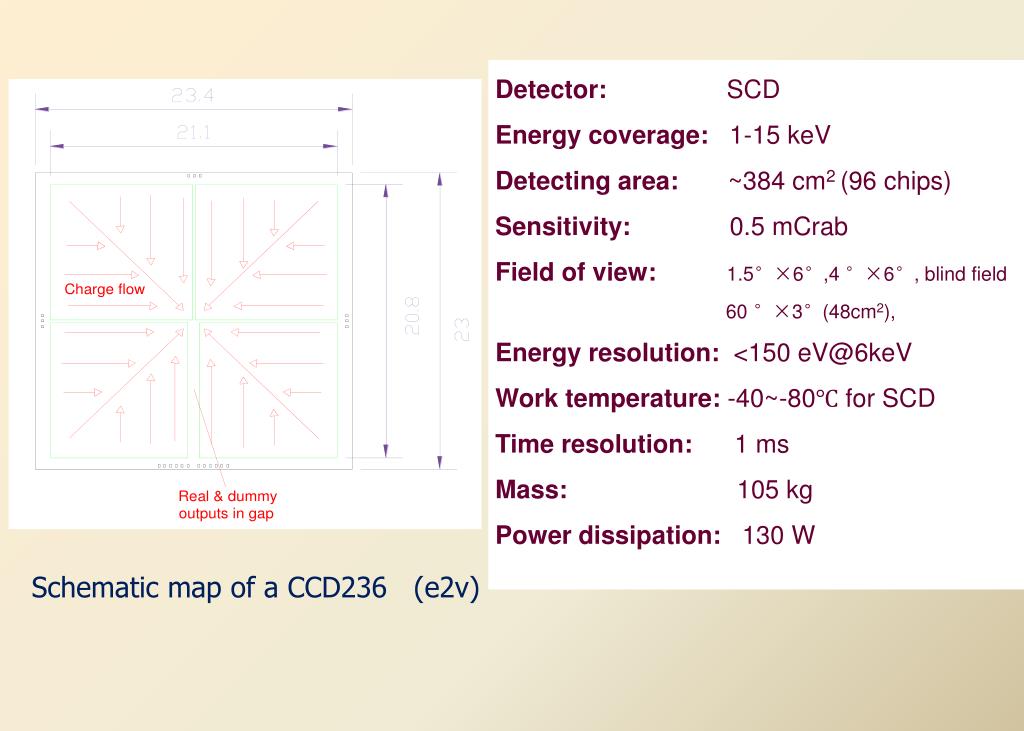 23.4

21.1

Charge flow

20.8

23

Real & dummy outputs in gap

Schematic map of a CCD236 (e2v)

Detector: SCD

Energy coverage: 1-15 keV

Detecting area: ~384 cm$^2$ (96 chips)

Sensitivity: 0.5 mCrab

Field of view: 1.5° ×6° ,4 ° ×6° , blind field 60 ° ×3° (48cm$^2$),

Energy resolution: <150 eV@6keV

Work temperature: -40~-80℃ for SCD

Time resolution: 1 ms

Mass: 105 kg

Power dissipation: 130 W